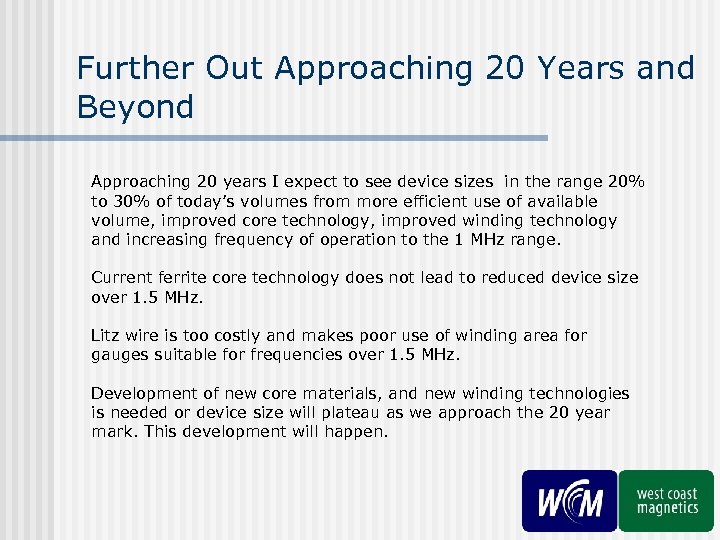 Further Out Approaching 20 Years and Beyond

Approaching 20 years I expect to see device sizes in the range 20% to 30% of today's volumes from more efficient use of available volume, improved core technology, improved winding technology and increasing frequency of operation to the 1 MHz range.

Current ferrite core technology does not lead to reduced device size over 1.5 MHz.

Litz wire is too costly and makes poor use of winding area for gauges suitable for frequencies over 1.5 MHz.

Development of new core materials, and new winding technologies is needed or device size will plateau as we approach the 20 year mark. This development will happen.

WCM west coast magnetics